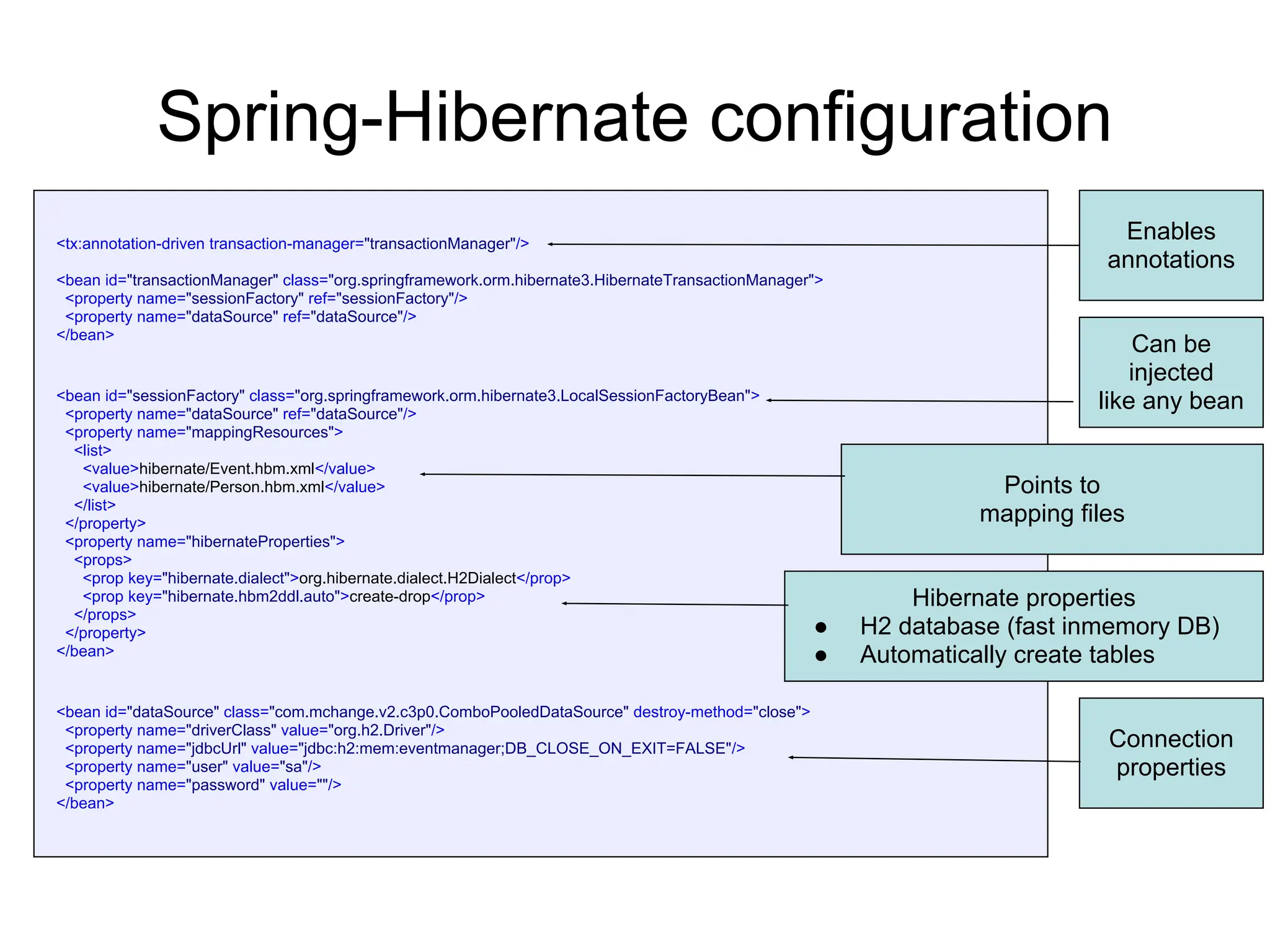 Spring-Hibernate configuration

<tx:annotation-driven transaction-manager="transactionManager"/>

<bean id="transactionManager" class="org.springframework.orm.hibernate3.HibernateTransactionManager">
<property name="sessionFactory" ref="sessionFactory"/>
<property name="dataSource" ref="dataSource"/>
</bean>

<bean id="sessionFactory" class="org.springframework.orm.hibernate3.LocalSessionFactoryBean">
<property name="dataSource" ref="dataSource"/>
<property name="mappingResources">
<list>
<value>hibernate/Event.hbm.xml</value>
<value>hibernate/Person.hbm.xml</value>
</list>
</property>
<property name="hibernateProperties">
<props>
<prop key="hibernate.dialect">org.hibernate.dialect.H2Dialect</prop>
<prop key="hibernate.hbm2ddl.auto">create-drop</prop>
</props>
</property>
</bean>

<bean id="dataSource" class="com.mchange.v2.c3p0.ComboPooledDataSource" destroy-method="close">
<property name="driverClass" value="org.h2.Driver"/>
<property name="jdbcUrl" value="jdbc:h2:mem:eventmanager;DB_CLOSE_ON_EXIT=FALSE"/>
<property name="user" value="sa"/>
<property name="password" value=""/>
</bean>

Enables annotations

Can be injected like any bean

Points to mapping files

Hibernate properties
● H2 database (fast inmemory DB)
● Automatically create tables

Connection properties